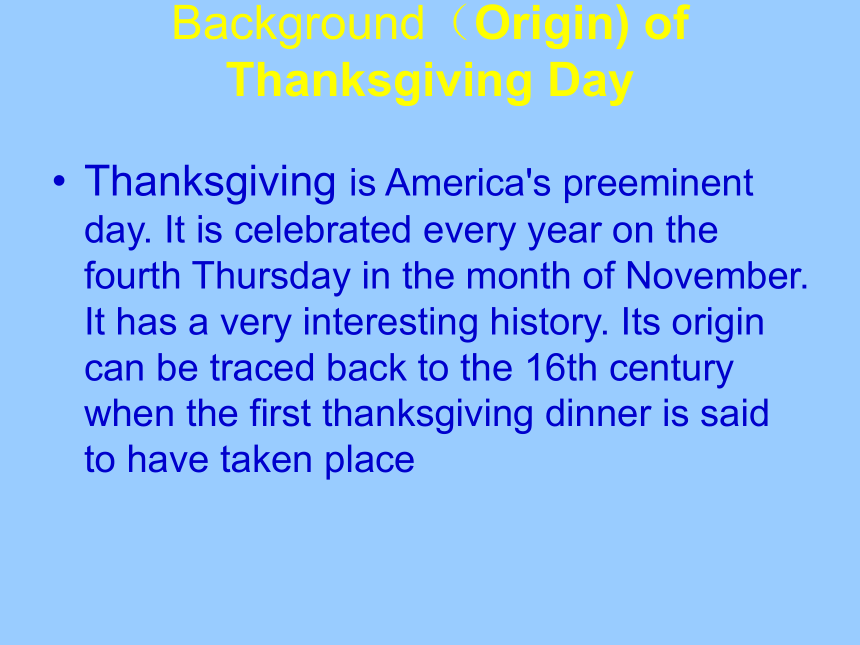 Background（Origin) of Thanksgiving Day

• Thanksgiving is America's preeminent day. It is celebrated every year on the fourth Thursday in the month of November. It has a very interesting history. Its origin can be traced back to the 16th century when the first thanksgiving dinner is said to have taken place